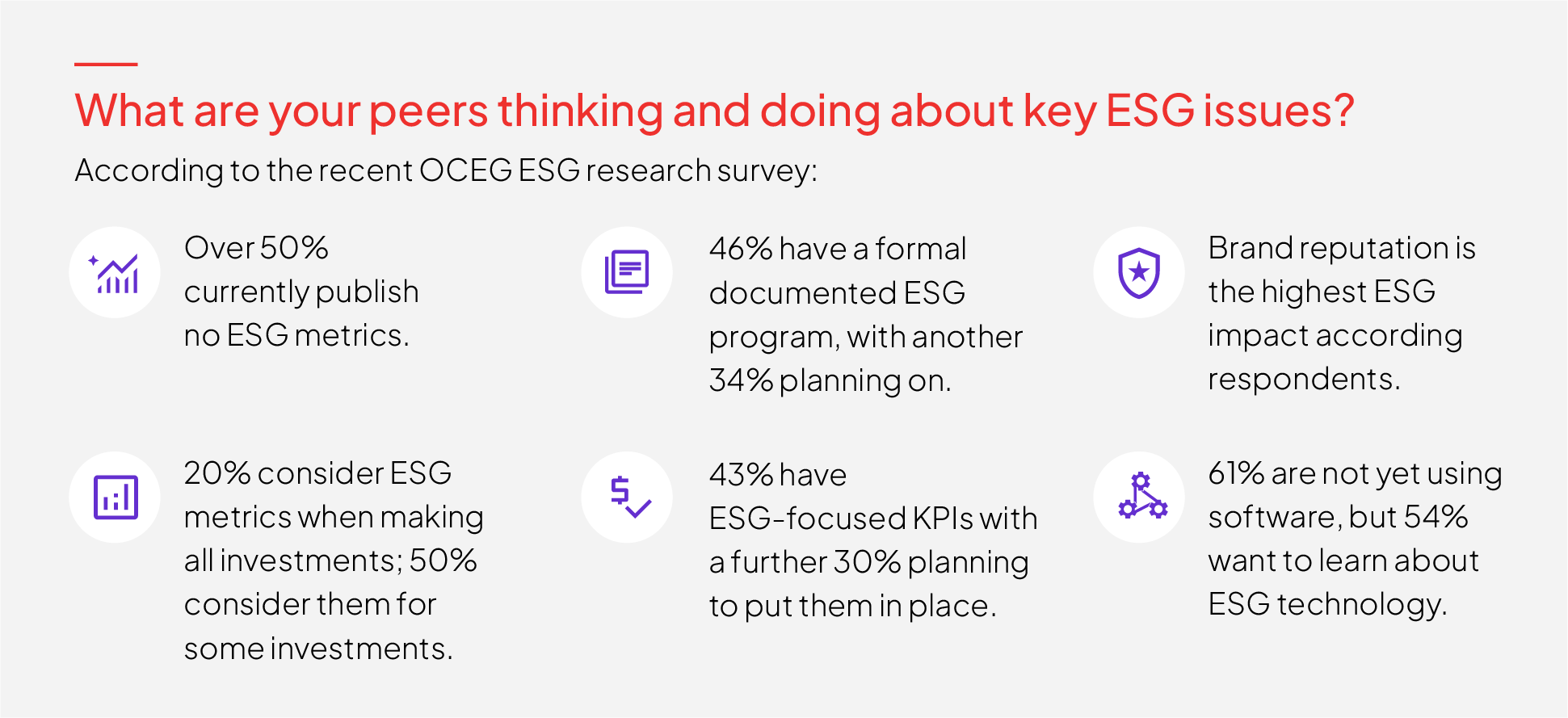 What are your peers thinking and doing about key ESG issues?

According to the recent OCEG ESG research survey:

Over 50% currently publish no ESG metrics.

46% have a formal documented ESG program, with another 34% planning on.

Brand reputation is the highest ESG impact according respondents.

20% consider ESG metrics when making all investments; 50% consider them for some investments.

43% have ESG-focused KPIs with a further 30% planning to put them in place.

61% are not yet using software, but 54% want to learn about ESG technology.